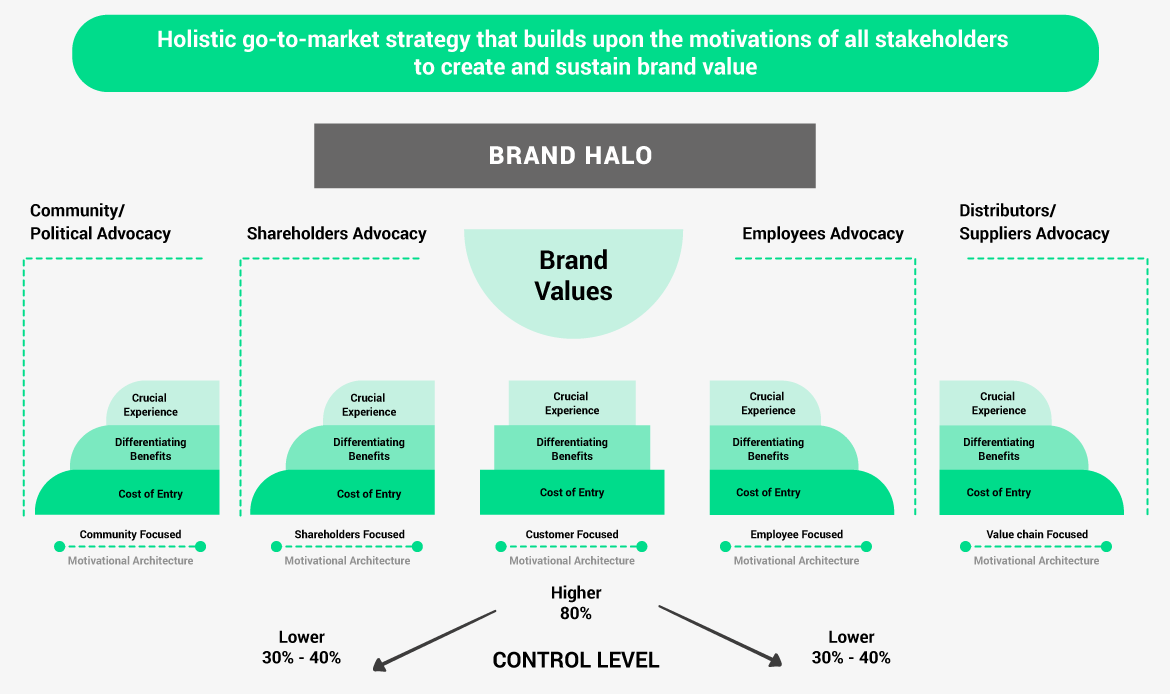 Holistic go-to-market strategy that builds upon the motivations of all stakeholders to create and sustain brand value

BRAND HALO

Community/ Political Advocacy

Shareholders Advocacy

Brand Values

Employees Advocacy

Distributors/ Suppliers Advocacy

Crucial Experience
Differentiating Benefits
Cost of Entry
Community Focused
Motivational Architecture

Crucial Experience
Differentiating Benefits
Cost of Entry
Shareholders Focused
Motivational Architecture

Crucial Experience
Differentiating Benefits
Cost of Entry
Customer Focused
Motivational Architecture

Crucial Experience
Differentiating Benefits
Cost of Entry
Employee Focused
Motivational Architecture

Crucial Experience
Differentiating Benefits
Cost of Entry
Value chain Focused
Motivational Architecture

Higher
80%

Lower
30% - 40%

CONTROL LEVEL

Lower
30% - 40%